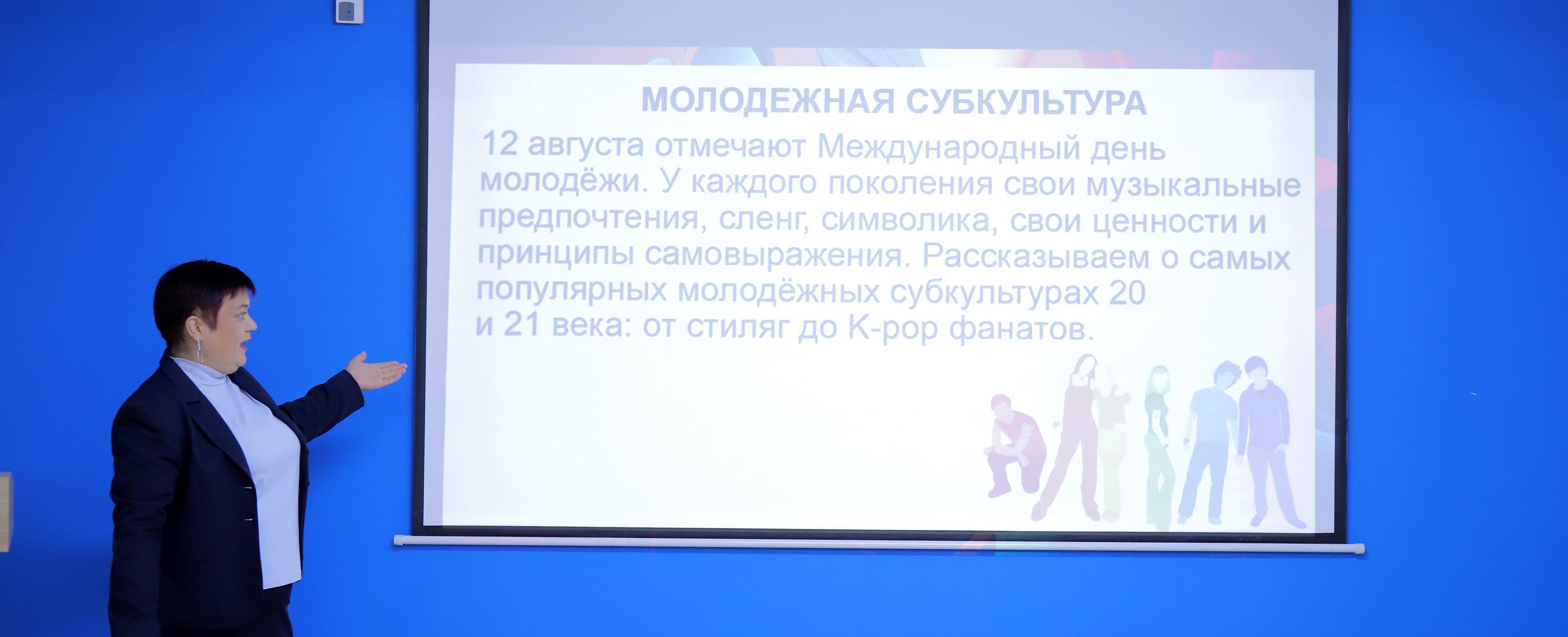 МОЛОДЕЖНАЯ СУБКУЛЬТУРА

12 августа отмечают Международный день молодёжи. У каждого поколения свои музыкальные предпочтения, сленг, символика, свои ценности и принципы самовыражения. Рассказываем о самых популярных молодёжных субкультурах 20 и 21 века: от стиляг до K-pop фанатов.